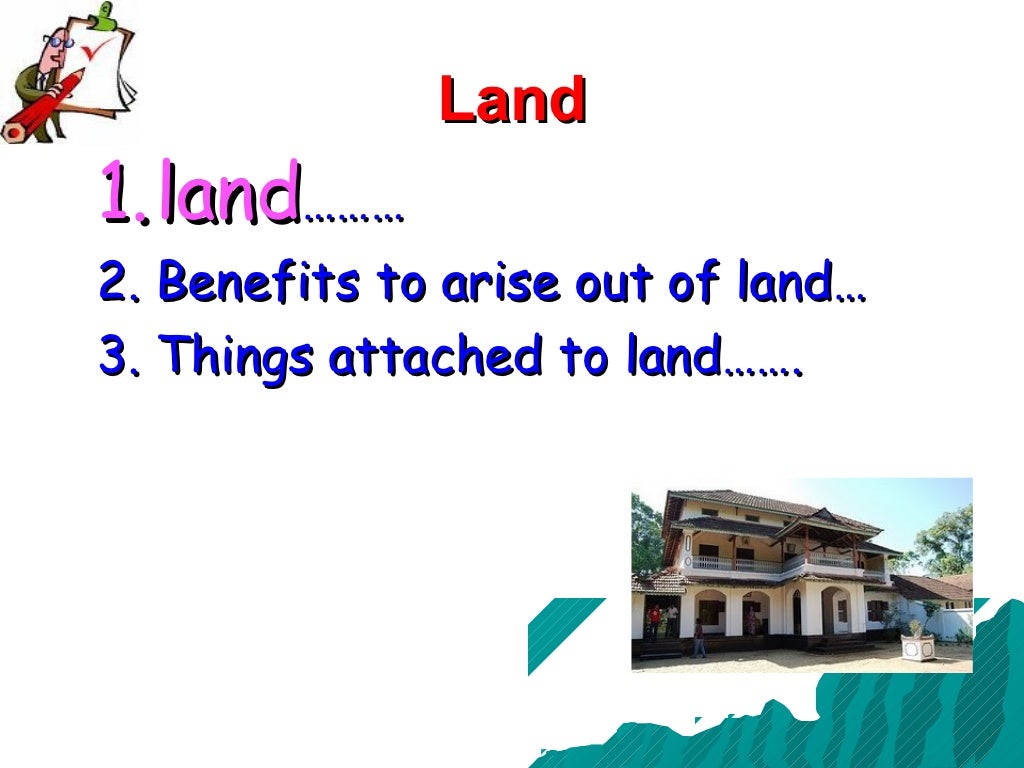 Land

1. land………

2. Benefits to arise out of land…

3. Things attached to land…….